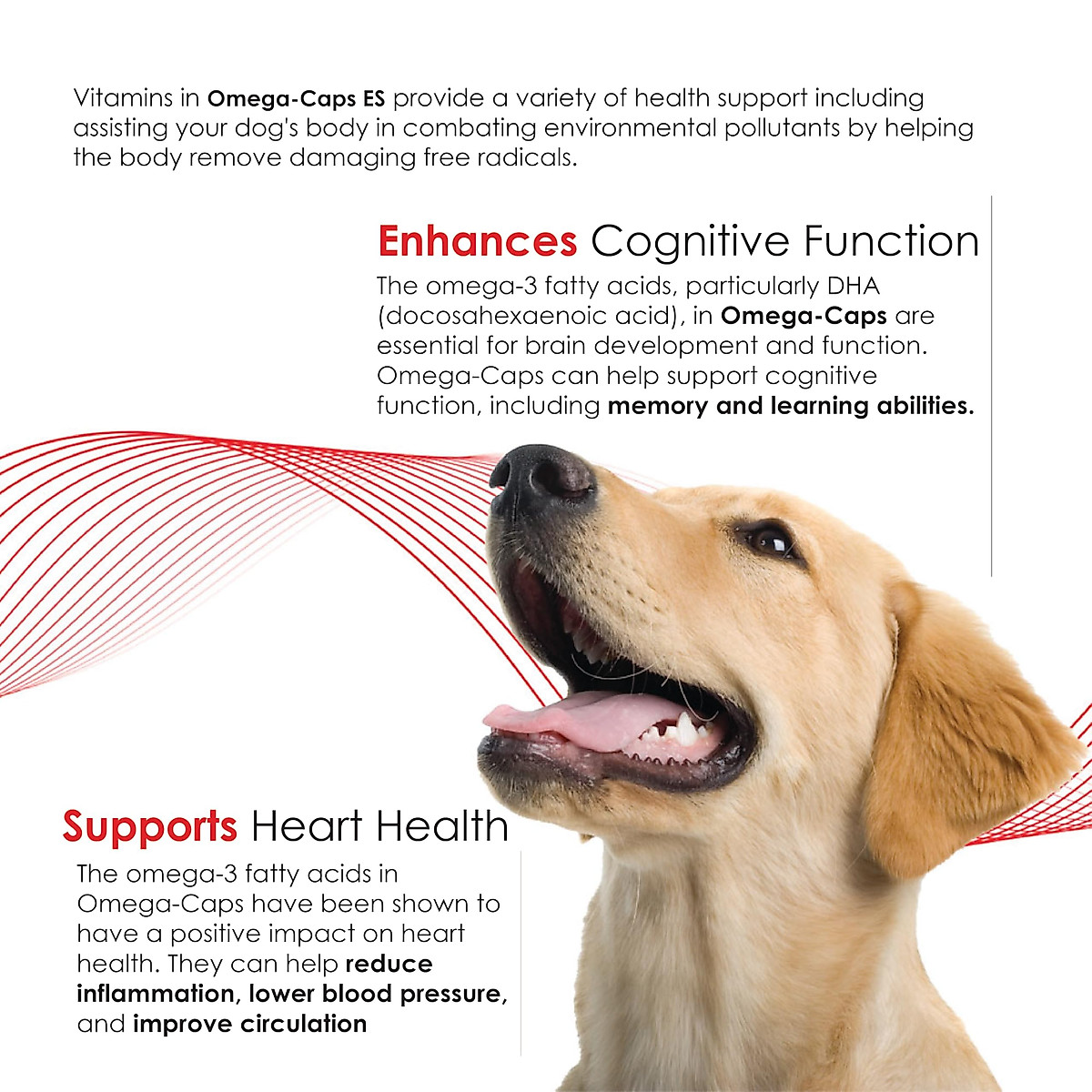 Vitamins in Omega-Caps ES provide a variety of health support including assisting your dog's body in combating environmental pollutants by helping the body remove damaging free radicals.

Enhances Cognitive Function

The omega-3 fatty acids, particularly DHA (docosahexaenoic acid), in Omega-Caps are essential for brain development and function. Omega-Caps can help support cognitive function, including memory and learning abilities.

Supports Heart Health

The omega-3 fatty acids in Omega-Caps have been shown to have a positive impact on heart health. They can help reduce inflammation, lower blood pressure, and improve circulation